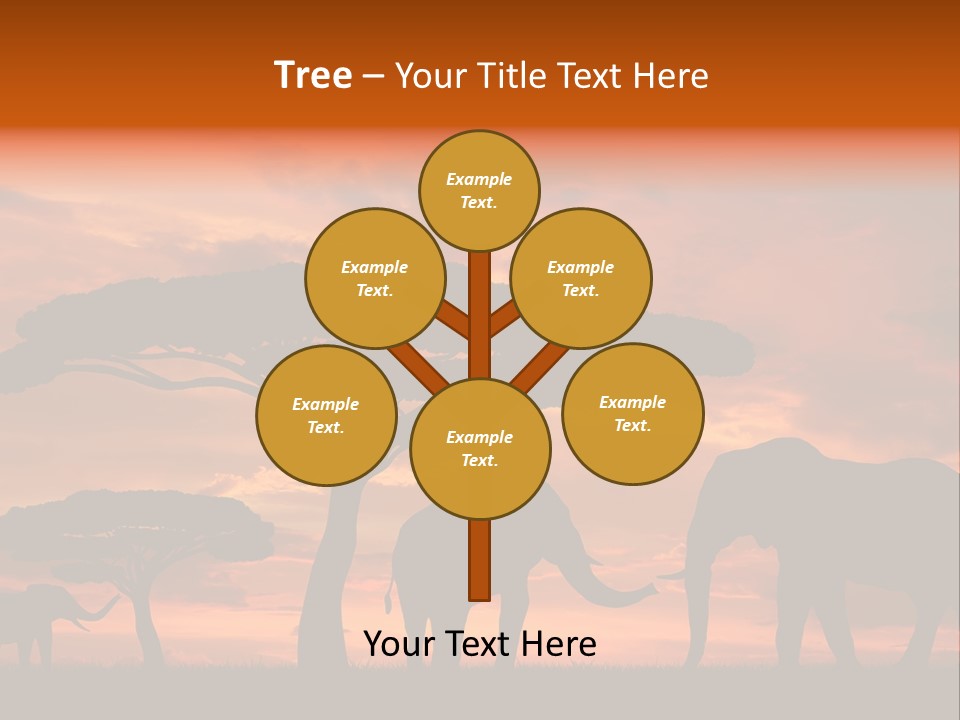 Tree – Your Title Text Here

Example Text.

Example Text.

Example Text.

Example Text.

Example Text.

Example Text.

Your Text Here